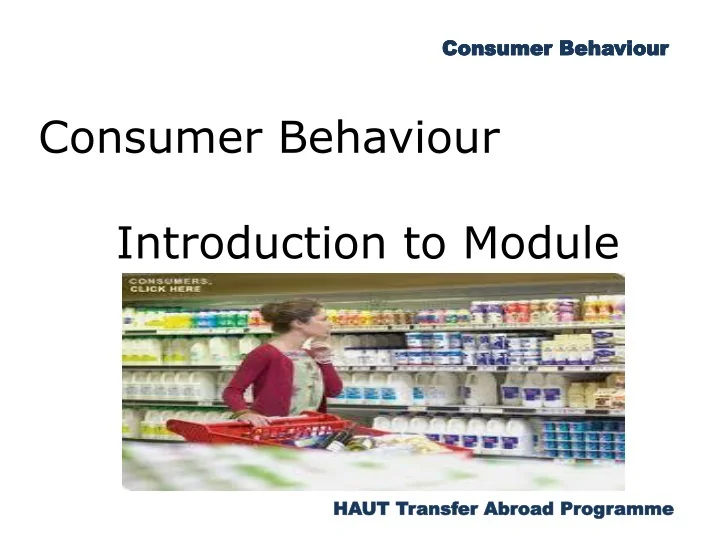 Consumer Behaviour

Consumer Behaviour

Introduction to Module

CONSUMERS, CLICK HERE

HAUT Transfer Abroad Programme